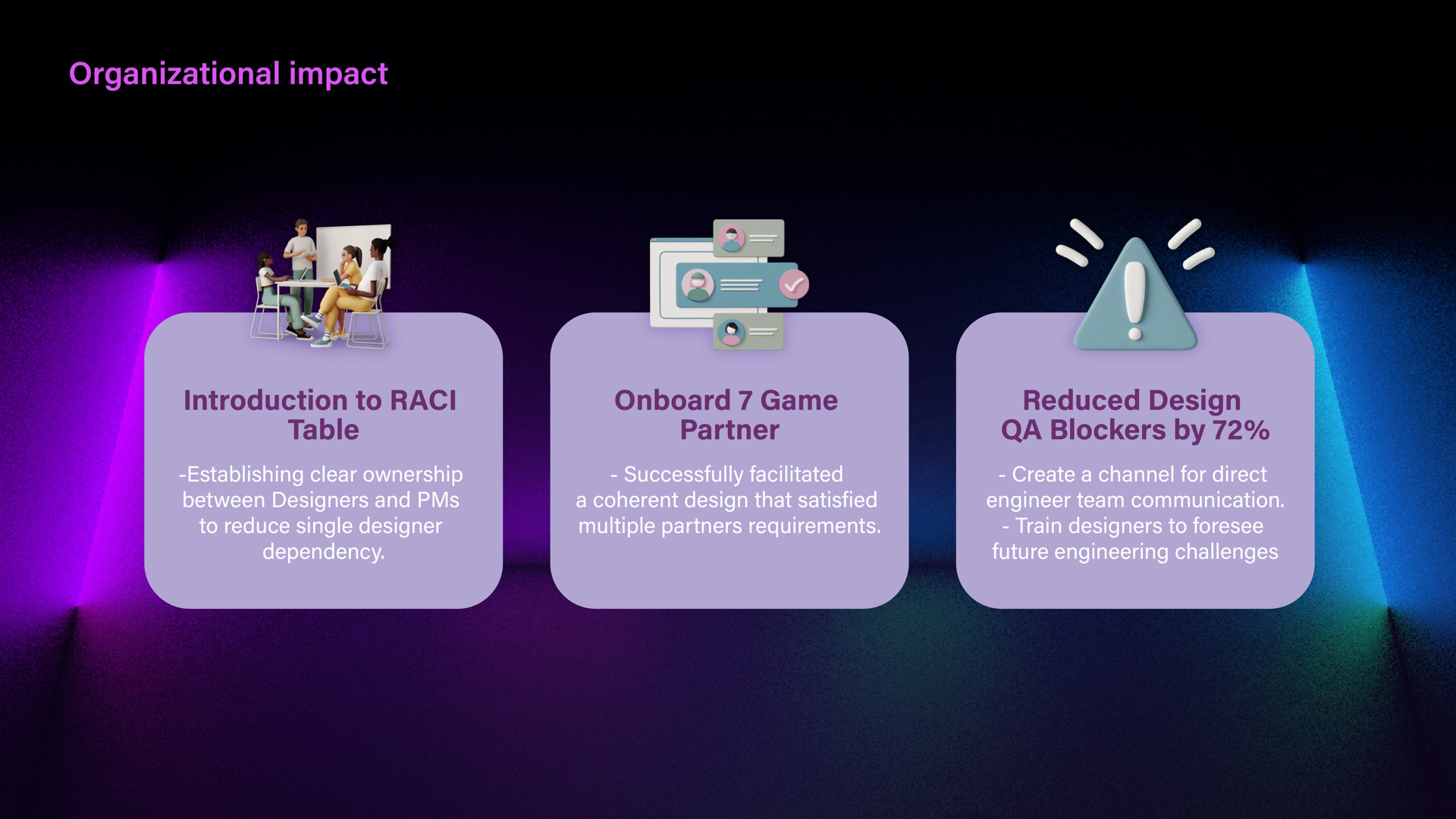 Organizational impact

Introduction to RACI Table

-Establishing clear ownership between Designers and PMs to reduce single designer dependency.

Onboard 7 Game Partner

- Successfully facilitated a coherent design that satisfied multiple partners requirements.

Reduced Design QA Blockers by 72%

- Create a channel for direct engineer team communication.
- Train designers to foresee future engineering challenges